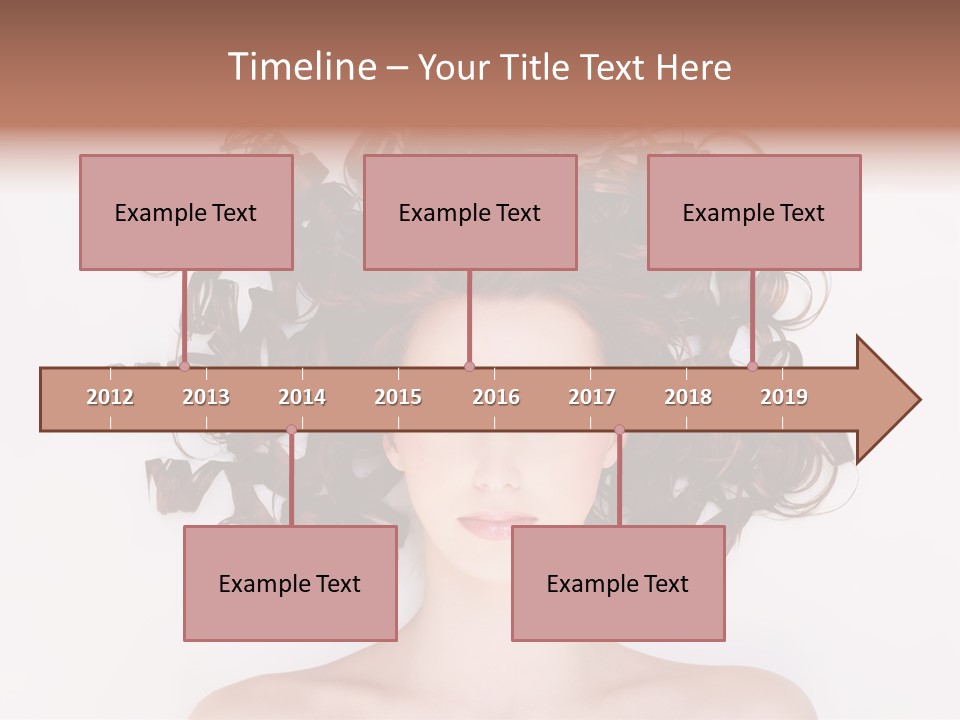 Timeline – Your Title Text Here

Example Text

Example Text

Example Text

2012 2013 2014 2015 2016 2017 2018 2019

Example Text

Example Text